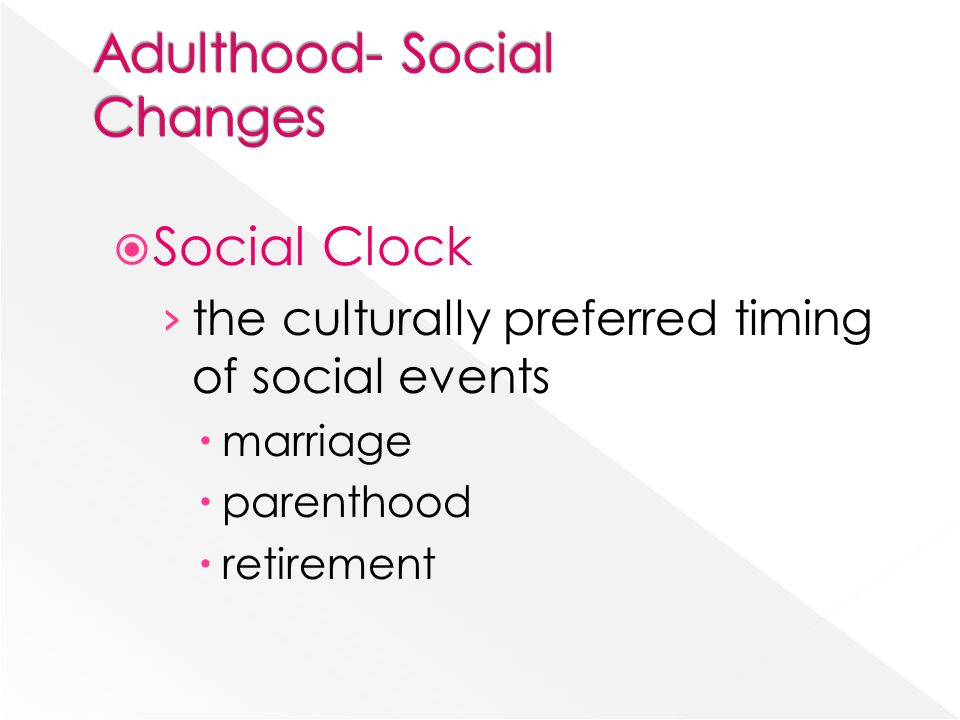 Adulthood- Social Changes

Social Clock

› the culturally preferred timing of social events

• marriage
• parenthood
• retirement